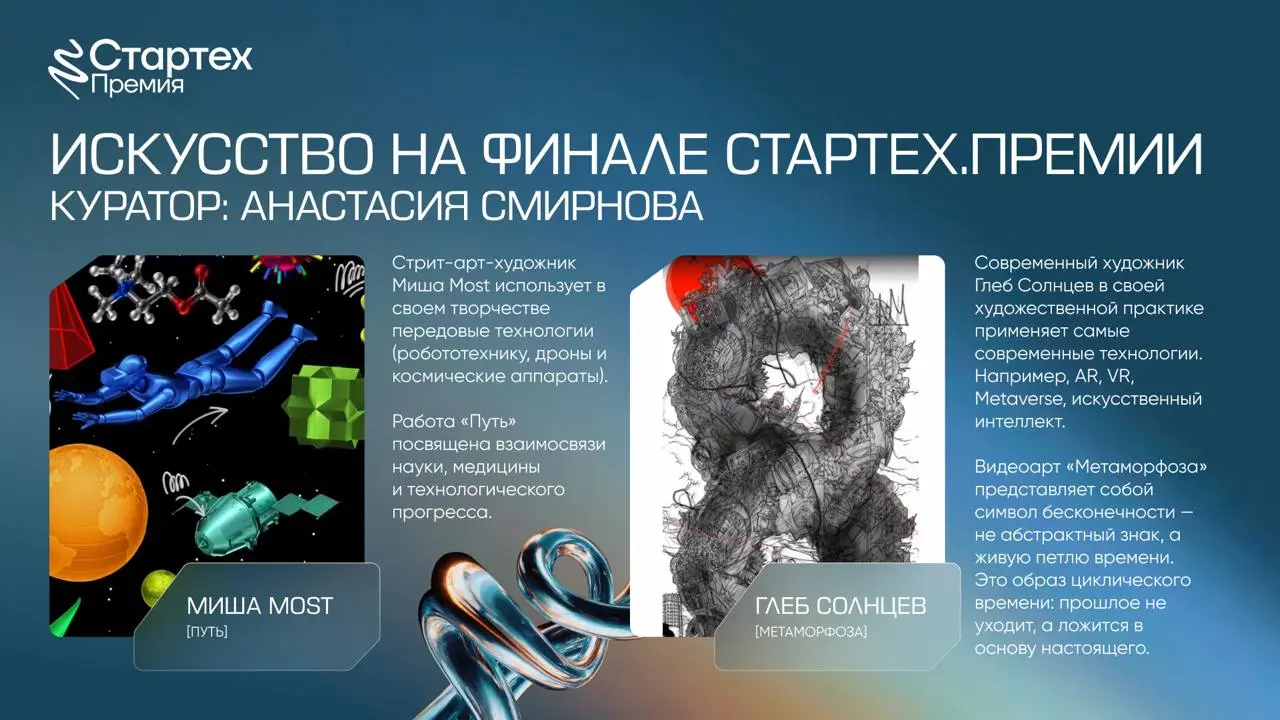 Стартех
Премия

ИСКУССТВО НА ФИНАЛЕ СТАРТЕХ.ПРЕМИИ
КУРАТОР: АНАСТАСИЯ СМИРНОВА

Стрит-арт-художник Миша Most использует в своем творчестве передовые технологии (робототехнику, дроны и космические аппараты).

Работа «Путь» посвящена взаимосвязи науки, медицины и технологического прогресса.

МИША MOST
[ПУТЬ]

Современный художник Глеб Солнцев в своей художественной практике применяет самые современные технологии. Например, AR, VR, Metaverse, искусственный интеллект.

Видеоарт «Метаморфоза» представляет собой символ бесконечности — не абстрактный знак, а живую петлю времени. Это образ циклического времени: прошлое не уходит, а ложится в основу настоящего.

ГЛЕБ СОЛНЦЕВ
[МЕТАМОРФОЗА]